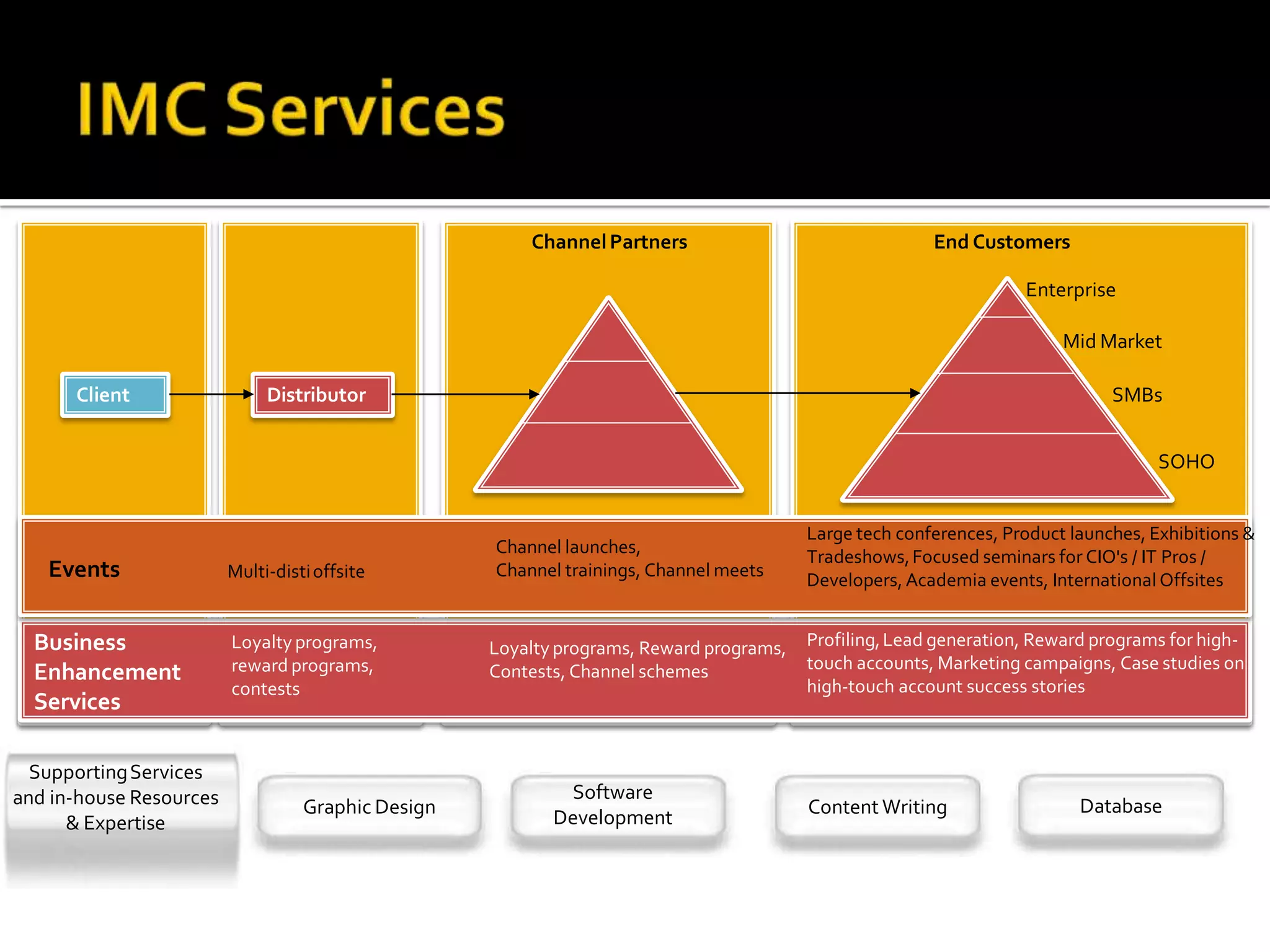 IMC Services

Channel Partners

End Customers

Enterprise

Mid Market

SMBs

SOHO

Client

Distributor

Events

Multi-disti offsite

Channel launches, Channel trainings, Channel meets

Large tech conferences, Product launches, Exhibitions & Tradeshows, Focused seminars for CIO's / IT Pros / Developers, Academia events, International Offsites

Business Enhancement Services

Loyalty programs, reward programs, contests

Loyalty programs, Reward programs, Contests, Channel schemes

Profiling, Lead generation, Reward programs for high-touch accounts, Marketing campaigns, Case studies on high-touch account success stories

Supporting Services and in-house Resources & Expertise

Graphic Design

Software Development

Content Writing

Database